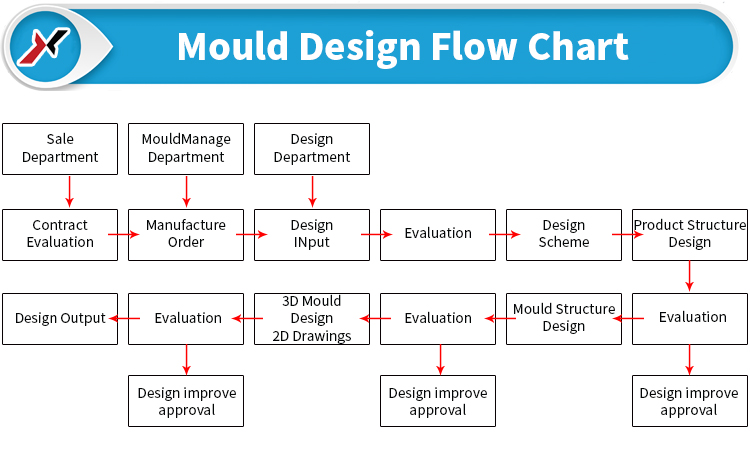 Mould Design Flow Chart

Sale Department

MouldManage Department

Design Department

Contract Evaluation

Manufacture Order

Design INput

Evaluation

Design Scheme

Product Structure Design

Evaluation

Mould Structure Design

Evaluation

3D Mould Design 2D Drawings

Evaluation

Design Output

Design improve approval

Design improve approval

Design improve approval